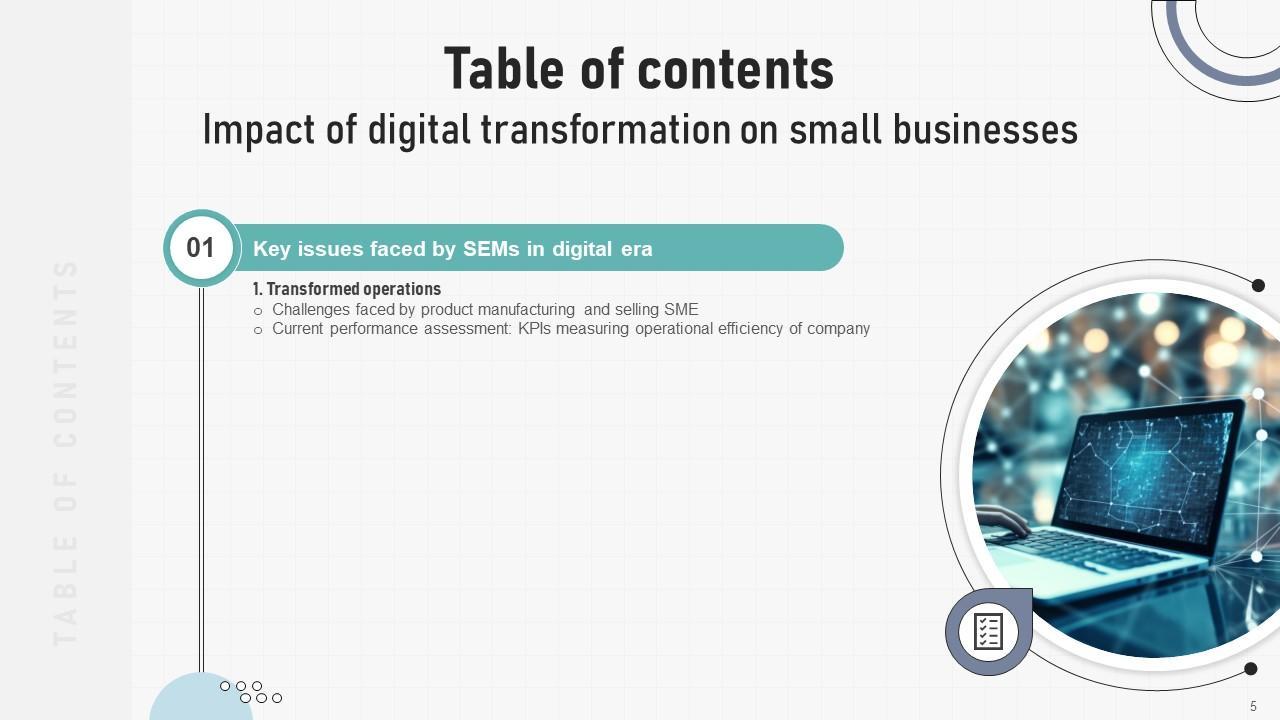 TABLE OF CONTENTS

Table of contents
Impact of digital transformation on small businesses

01
Key issues faced by SEMs in digital era

1. Transformed operations
o Challenges faced by product manufacturing and selling SME
o Current performance assessment: KPIs measuring operational efficiency of company

5